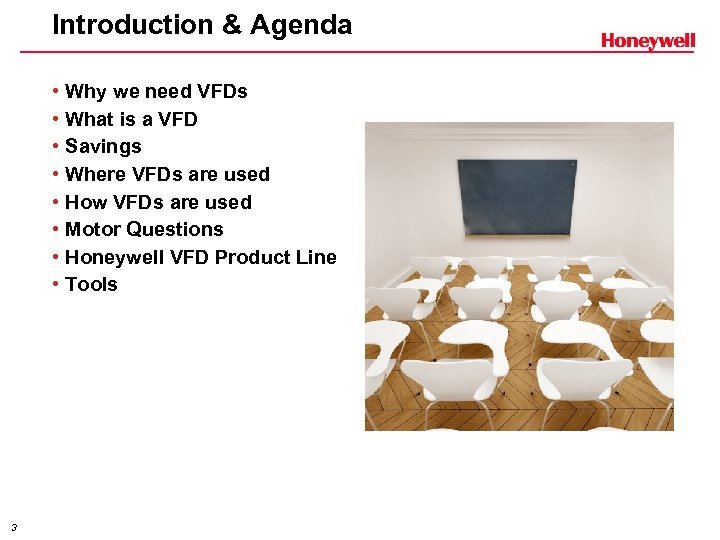 Introduction & Agenda

Honeywell

• Why we need VFDs
• What is a VFD
• Savings
• Where VFDs are used
• How VFDs are used
• Motor Questions
• Honeywell VFD Product Line
• Tools

3